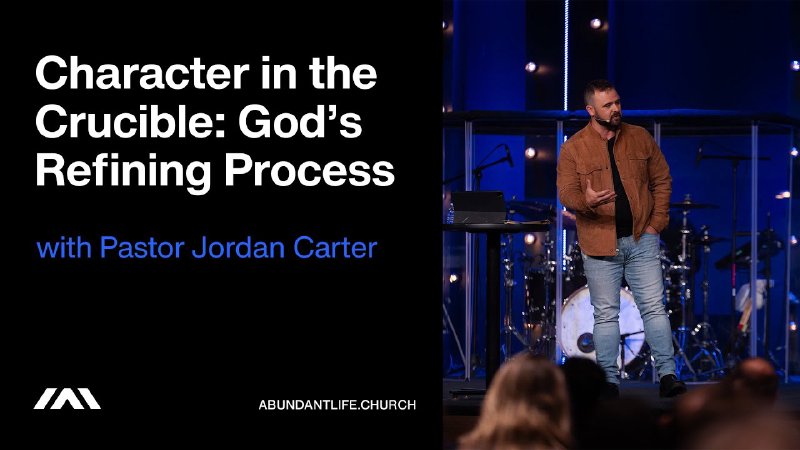 Character in the Crucible: God's Refining Process

with Pastor Jordan Carter

ABUNDANTLIFE.CHURCH